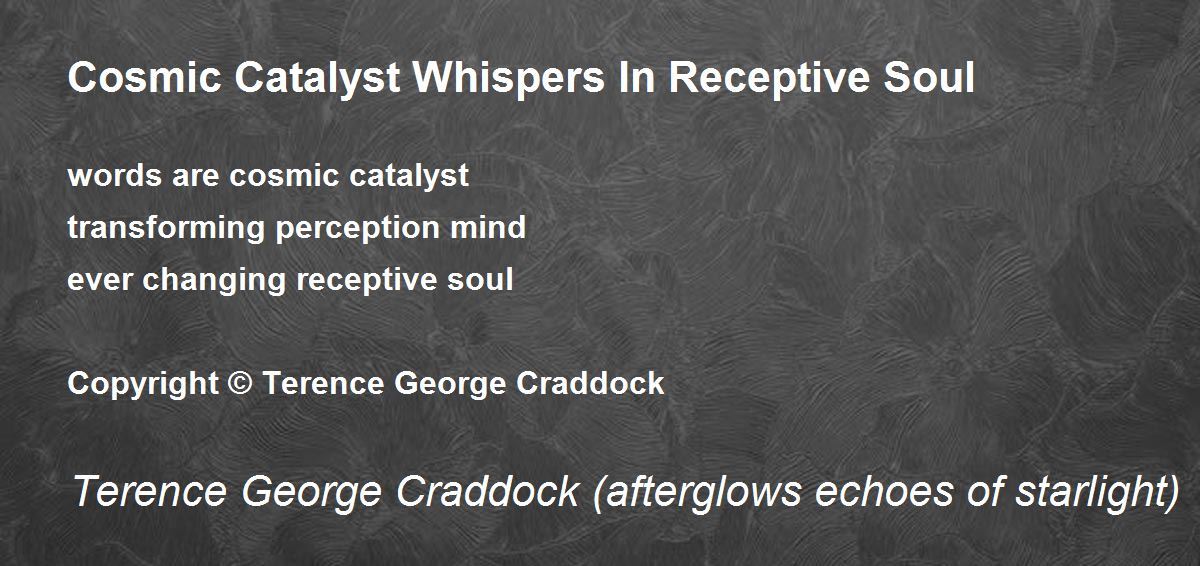 Cosmic Catalyst Whispers In Receptive Soul

words are cosmic catalyst
transforming perception mind
ever changing receptive soul

Copyright © Terence George Craddock

Terence George Craddock (afterglows echoes of starlight)